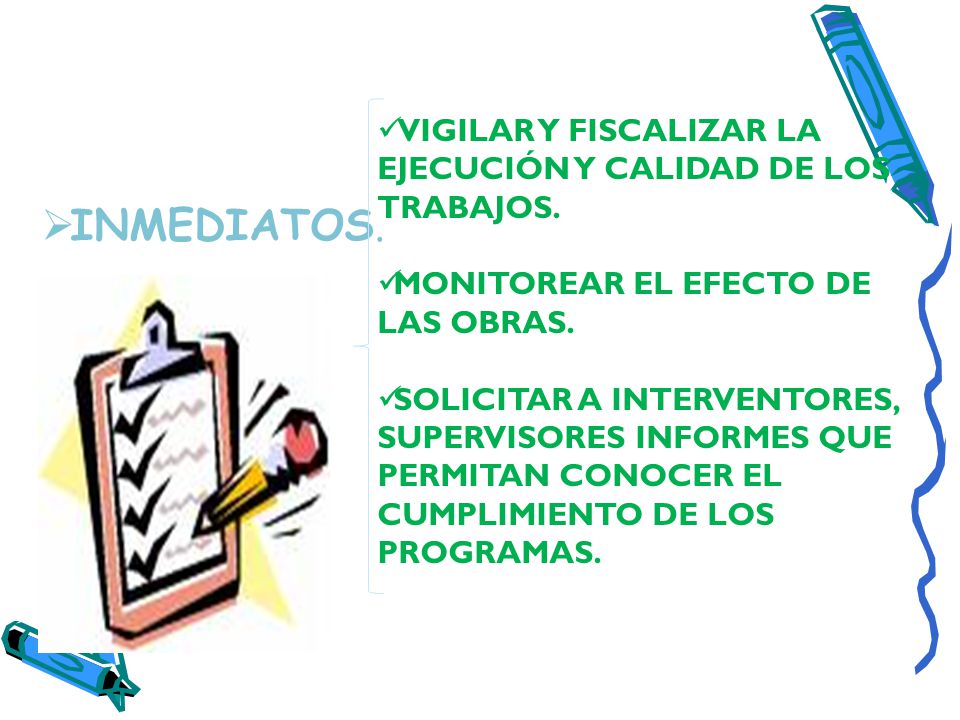 ➢INMEDIATOS.

✓VIGILAR Y FISCALIZAR LA EJECUCIÓN Y CALIDAD DE LOS TRABAJOS.

✓MONITOREAR EL EFECTO DE LAS OBRAS.

✓SOLICITAR A INTERVENTORES, SUPERVISORES INFORMES QUE PERMITAN CONOCER EL CUMPLIMIENTO DE LOS PROGRAMAS.